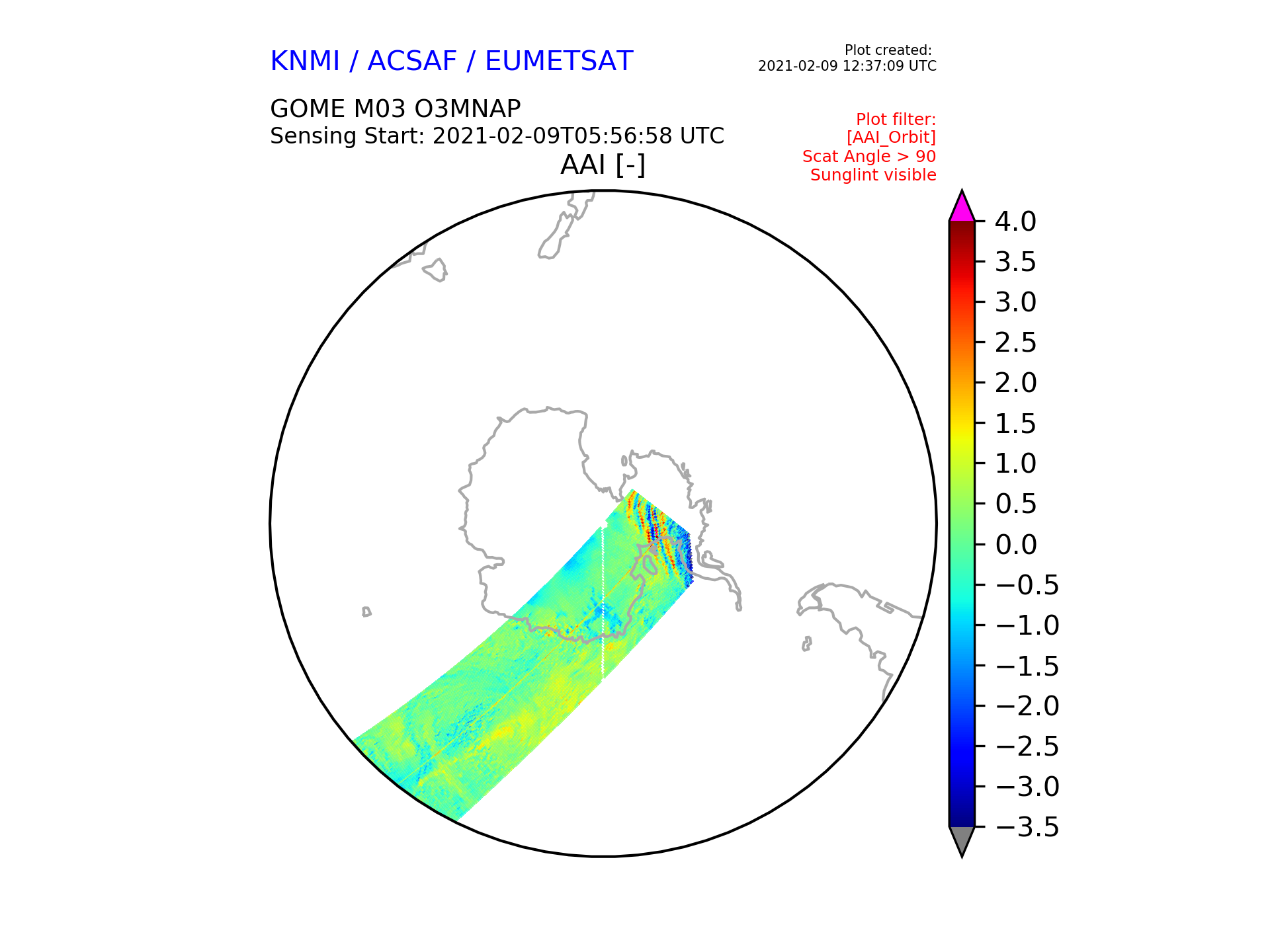 KNMI / ACSAF / EUMETSAT

Plot created:
2021-02-09 12:37:09 UTC

GOME M03 O3MNAP
Sensing Start: 2021-02-09T05:56:58 UTC

Plot filter:
[AAI_Orbit]
Scat Angle > 90
Sunglint visible

AAI [-]

4.0
3.5
3.0
2.5
2.0
1.5
1.0
0.5
0.0
−0.5
−1.0
−1.5
−2.0
−2.5
−3.0
−3.5